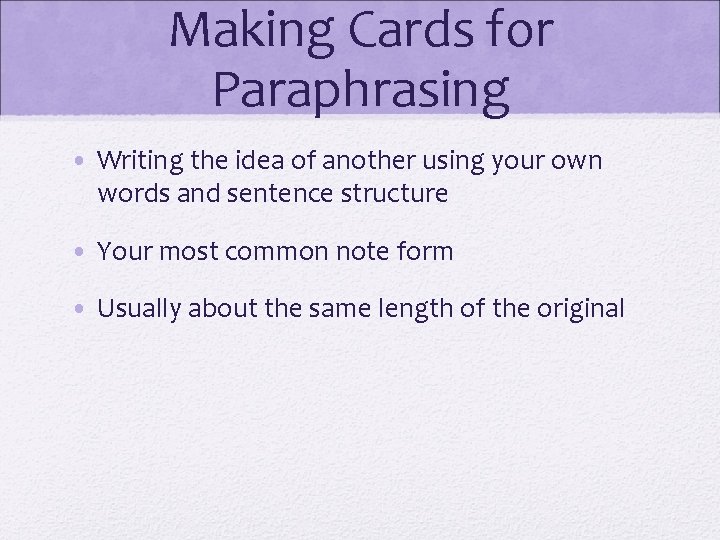 Making Cards for Paraphrasing

• Writing the idea of another using your own words and sentence structure

• Your most common note form

• Usually about the same length of the original